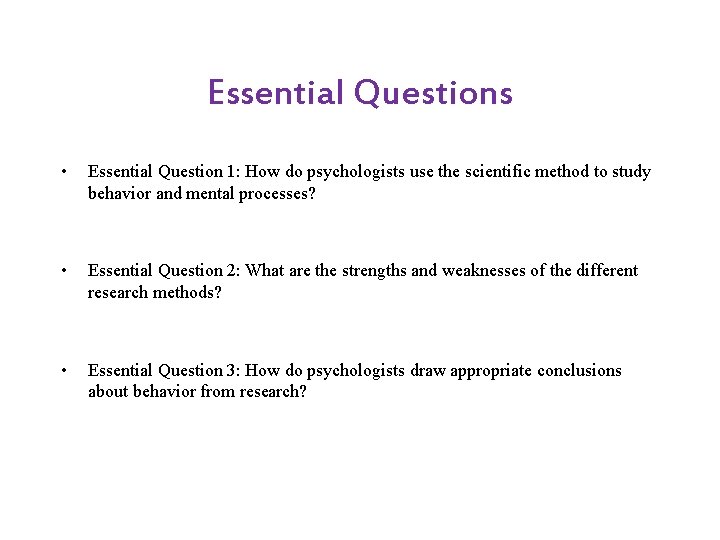 Essential Questions

• Essential Question 1: How do psychologists use the scientific method to study behavior and mental processes?

• Essential Question 2: What are the strengths and weaknesses of the different research methods?

• Essential Question 3: How do psychologists draw appropriate conclusions about behavior from research?